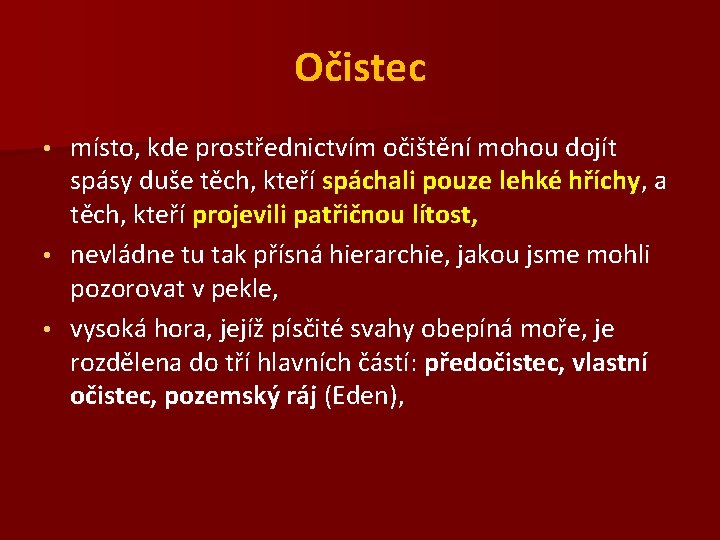 Očistec

• místo, kde prostřednictvím očištění mohou dojít spásy duše těch, kteří spáchali pouze lehké hříchy, a těch, kteří projevili patřičnou lítost,

• nevládne tu tak přísná hierarchie, jakou jsme mohli pozorovat v pekle,

• vysoká hora, jejíž písčité svahy obepíná moře, je rozdělena do tří hlavních částí: předočistec, vlastní očistec, pozemský ráj (Eden),